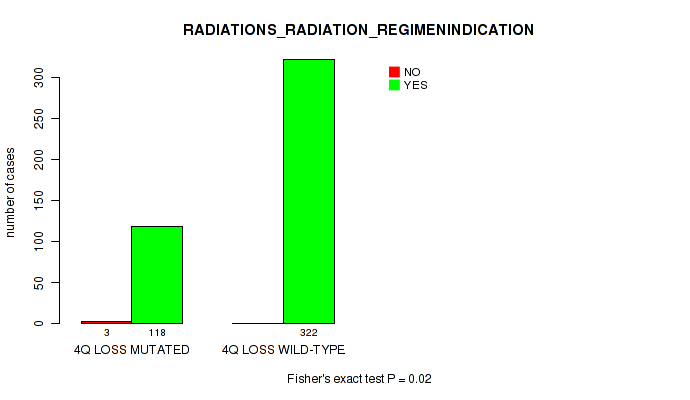 RADIATIONS_RADIATION_REGIMENINDICATION

NO
YES

number of cases

0
50
100
150
200
250
300

3 118
322

4Q LOSS MUTATED
4Q LOSS WILD-TYPE

Fisher's exact test P = 0.02